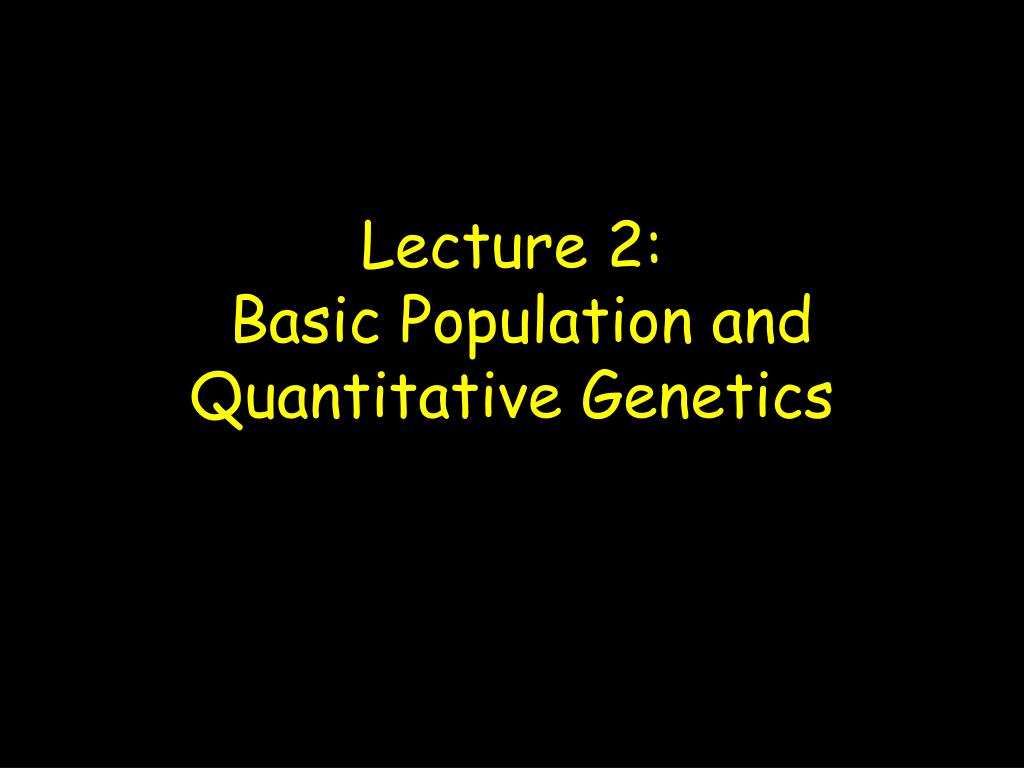 Lecture 2:
Basic Population and Quantitative Genetics